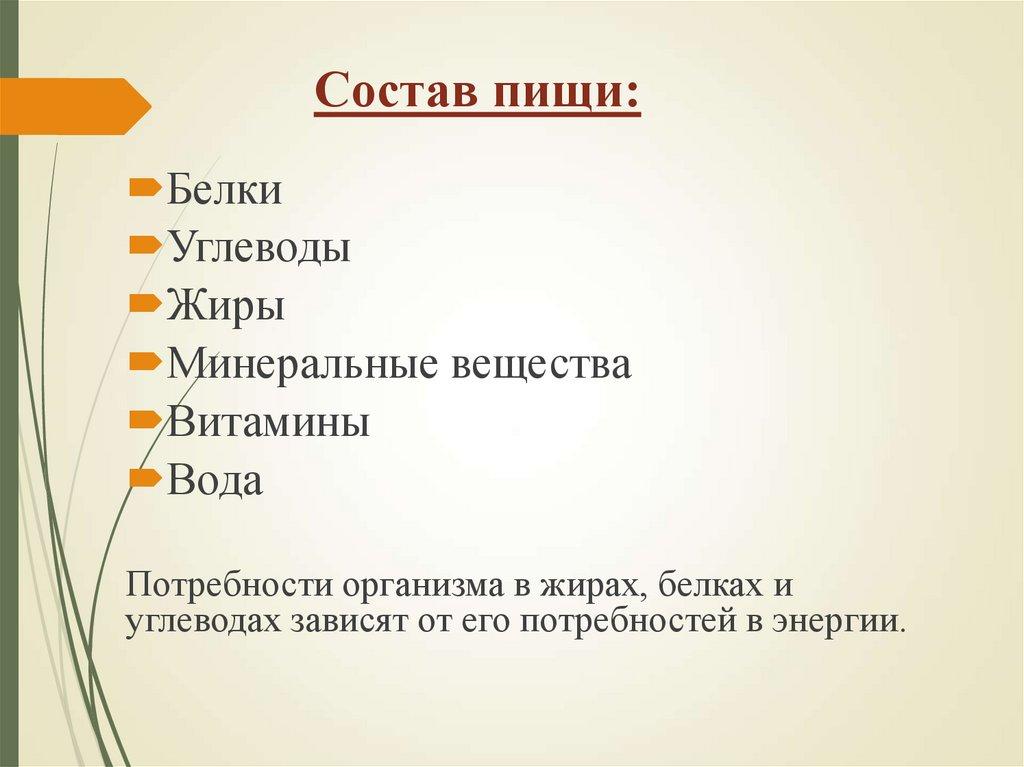 Состав пищи:

Белки
Углеводы
Жиры
Минеральные вещества
Витамины
Вода

Потребности организма в жирах, белках и углеводах зависят от его потребностей в энергии.